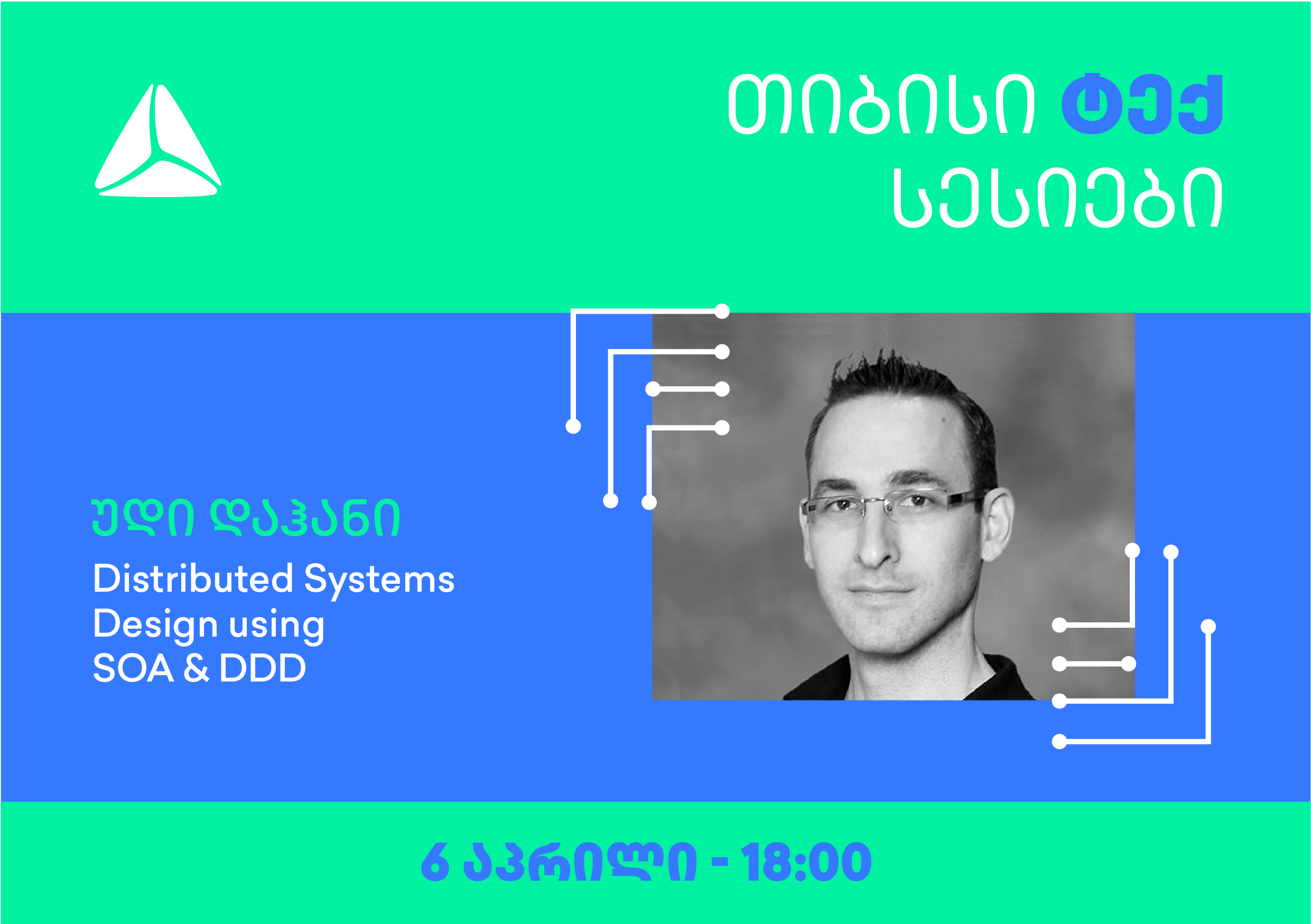 თიბისი ტექ სესიები

უდი დაჰანი

Distributed Systems Design using SOA & DDD

6 აპრილი - 18:00